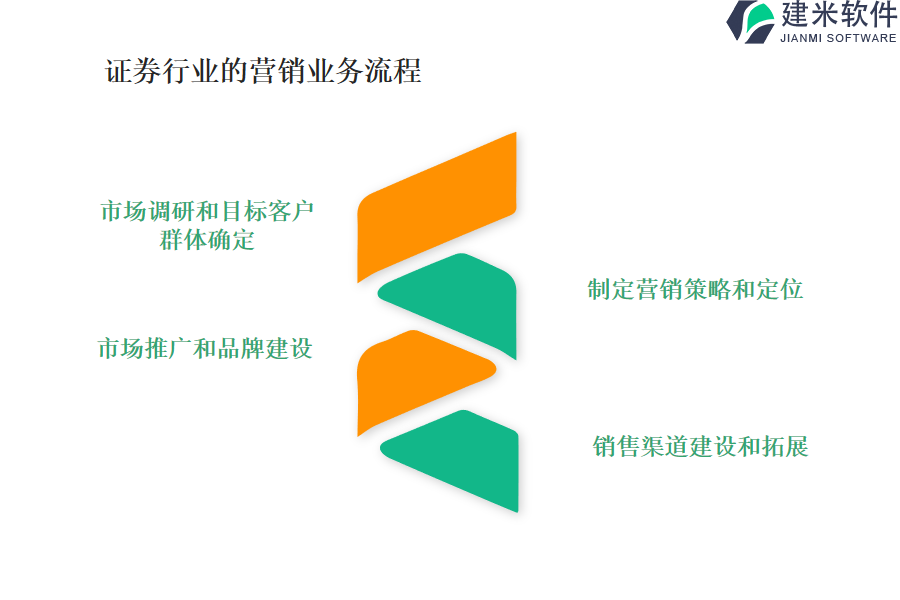 建米软件
JIANMI SOFTWARE

证券行业的营销业务流程

市场调研和目标客户群体确定

制定营销策略和定位

市场推广和品牌建设

销售渠道建设和拓展